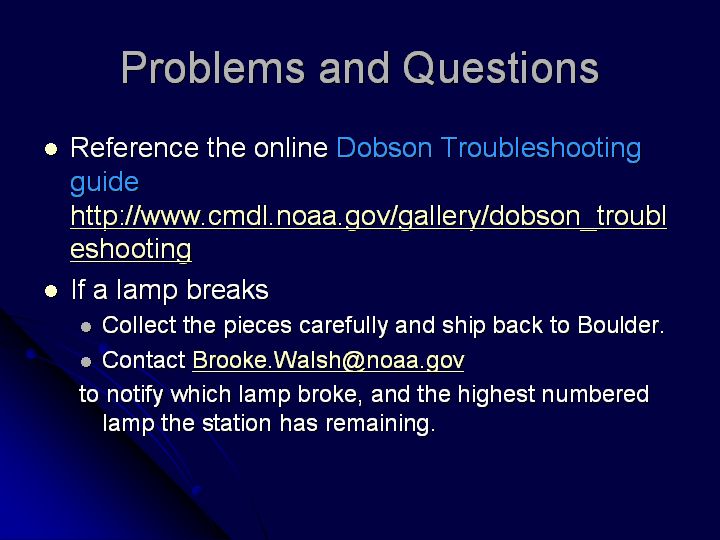 Problems and Questions

- Reference the online Dobson Troubleshooting guide http://www.cmdl.noaa.gov/gallery/dobson_troubleshooting
- If a lamp breaks
  - Collect the pieces carefully and ship back to Boulder.
  - Contact Brooke.Walsh@noaa.gov

to notify which lamp broke, and the highest numbered lamp the station has remaining.